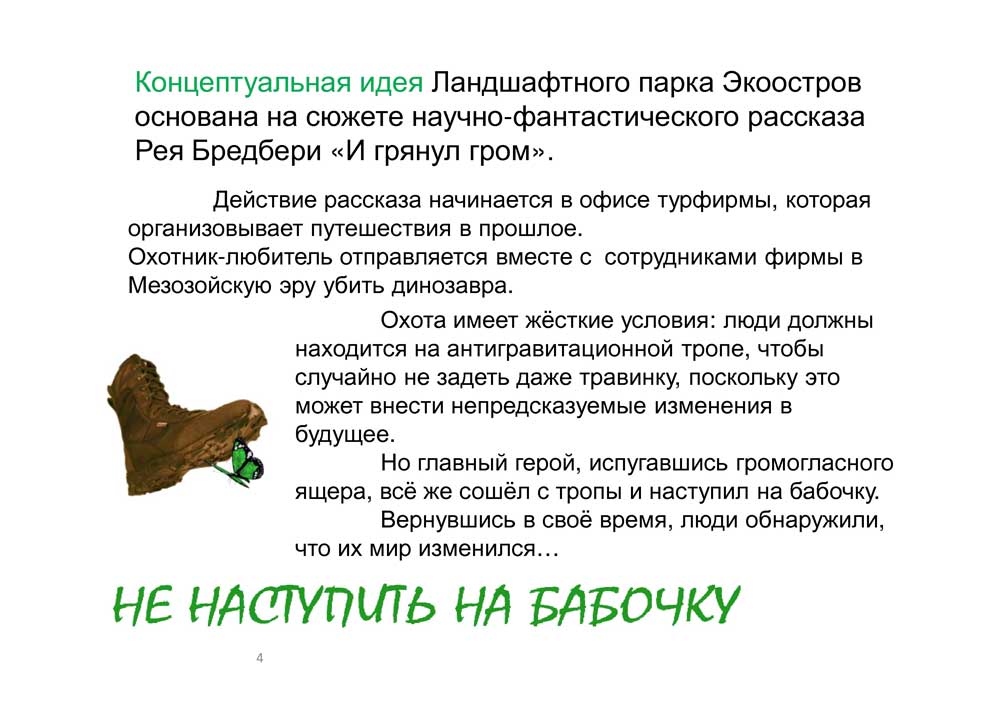 Концептуальная идея Ландшафтного парка Экоостров основана на сюжете научно-фантастического рассказа Рея Бредбери «И грянул гром».

Действие рассказа начинается в офисе турфирмы, которая организовывает путешествия в прошлое.
Охотник-любитель отправляется вместе с сотрудниками фирмы в Мезозойскую эру убить динозавра.

Охота имеет жёсткие условия: люди должны находится на антигравитационной тропе, чтобы случайно не задеть даже травинку, поскольку это может внести непредсказуемые изменения в будущее.

Но главный герой, испугавшись громогласного ящера, всё же сошёл с тропы и наступил на бабочку.

Вернувшись в своё время, люди обнаружили, что их мир изменился…

НЕ НАСТУПИТЬ НА БАБОЧКУ

4